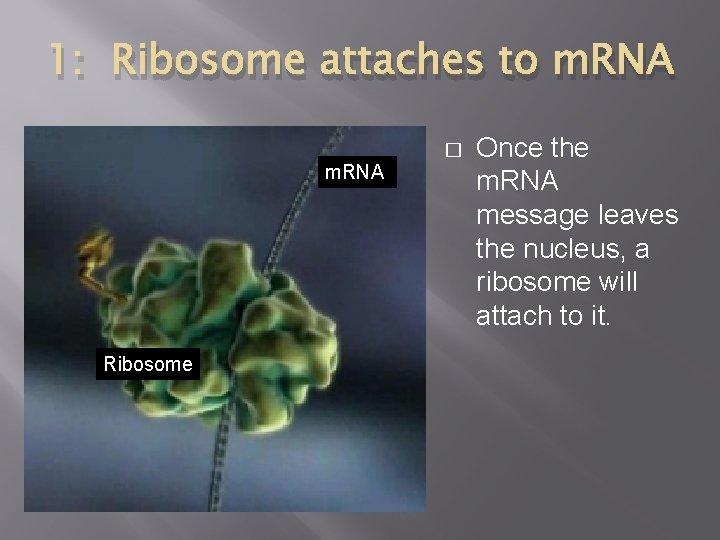 1: Ribosome attaches to mRNA

mRNA

Ribosome

□ Once the mRNA message leaves the nucleus, a ribosome will attach to it.